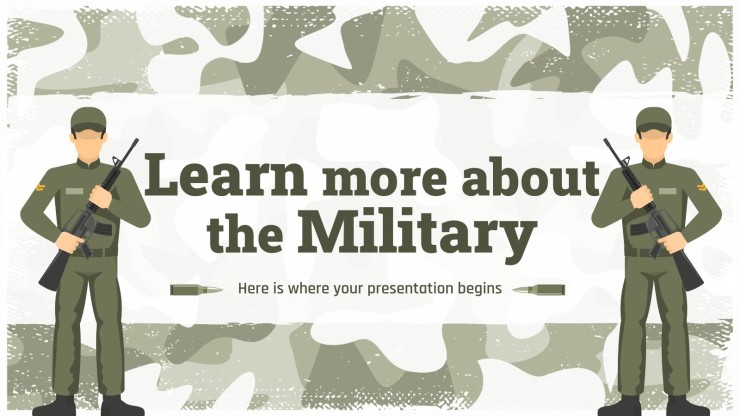 Learn more about the Military

Here is where your presentation begins